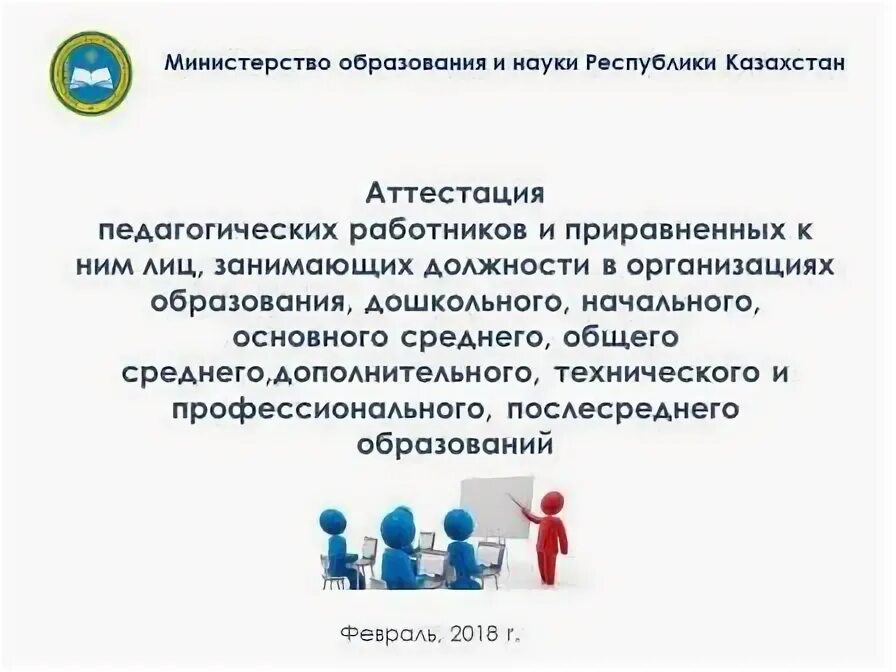 Министерство образования и науки Республики Казахстан

Аттестация педагогических работников и приравненных к ним лиц, занимающих должности в организациях образования, дошкольного, начального, основного среднего, общего среднего,дополнительного, технического и профессионального, послесреднего образований

Февраль, 2018 г.